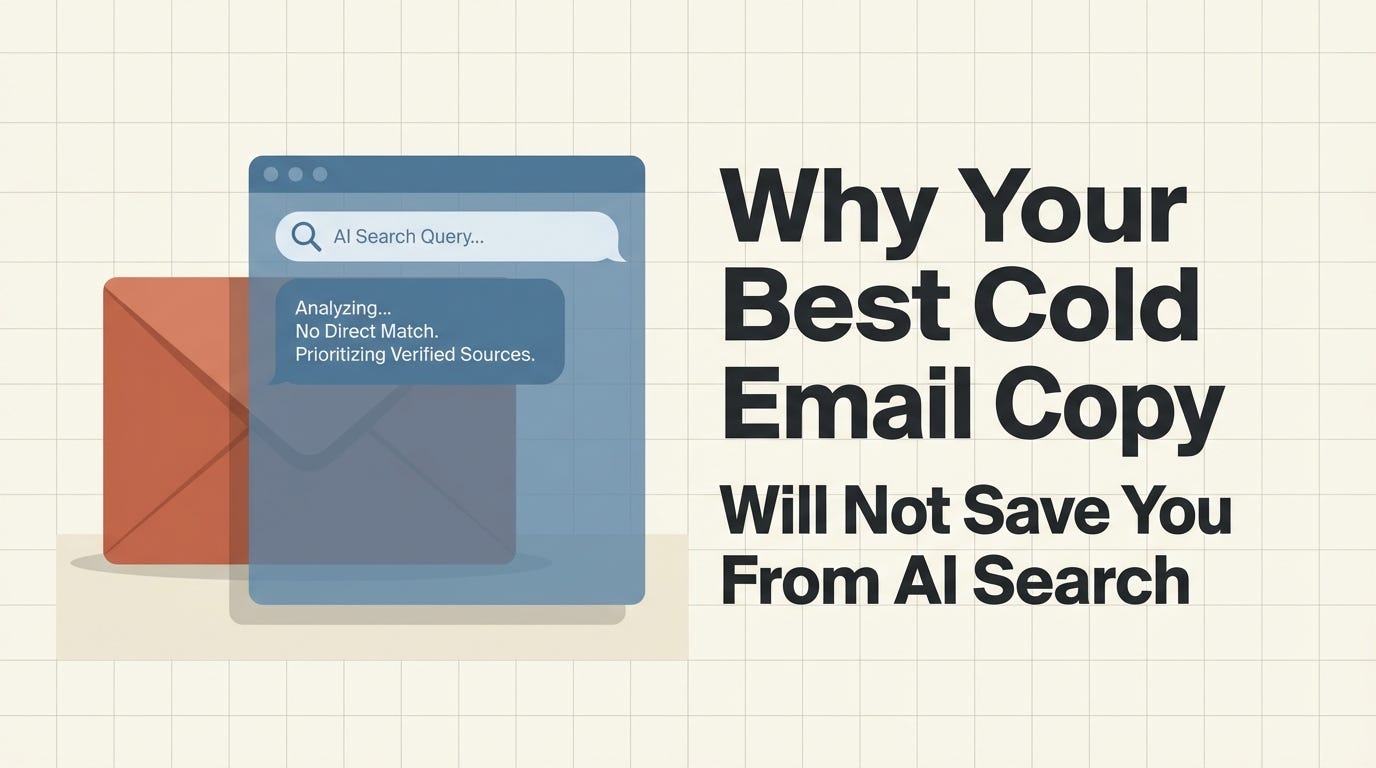 AI Search Query...

Analyzing...
No Direct Match.
Prioritizing Verified Sources.

Why Your Best Cold Email Copy

Will Not Save You From AI Search